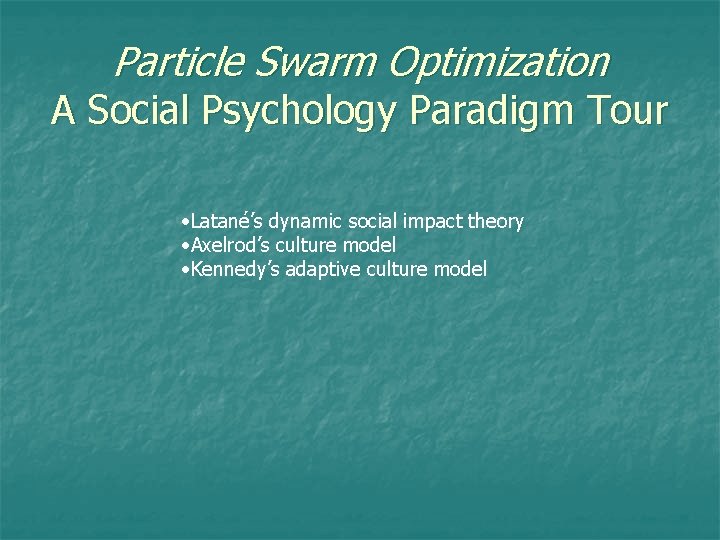 Particle Swarm Optimization
A Social Psychology Paradigm Tour

•Latané's dynamic social impact theory
•Axelrod's culture model
•Kennedy's adaptive culture model